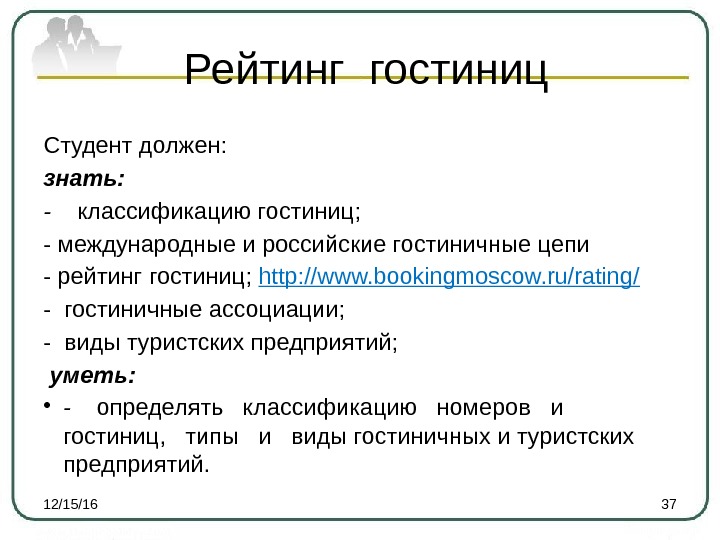 Рейтинг гостиниц

Студент должен:

знать:

- классификацию гостиниц;

- международные и российские гостиничные цепи

- рейтинг гостиниц; http://www.bookingmoscow.ru/rating/

- гостиничные ассоциации;

- виды туристских предприятий;

уметь:

• - определять классификацию номеров и гостиниц, типы и виды гостиничных и туристских предприятий.

12/15/16

37